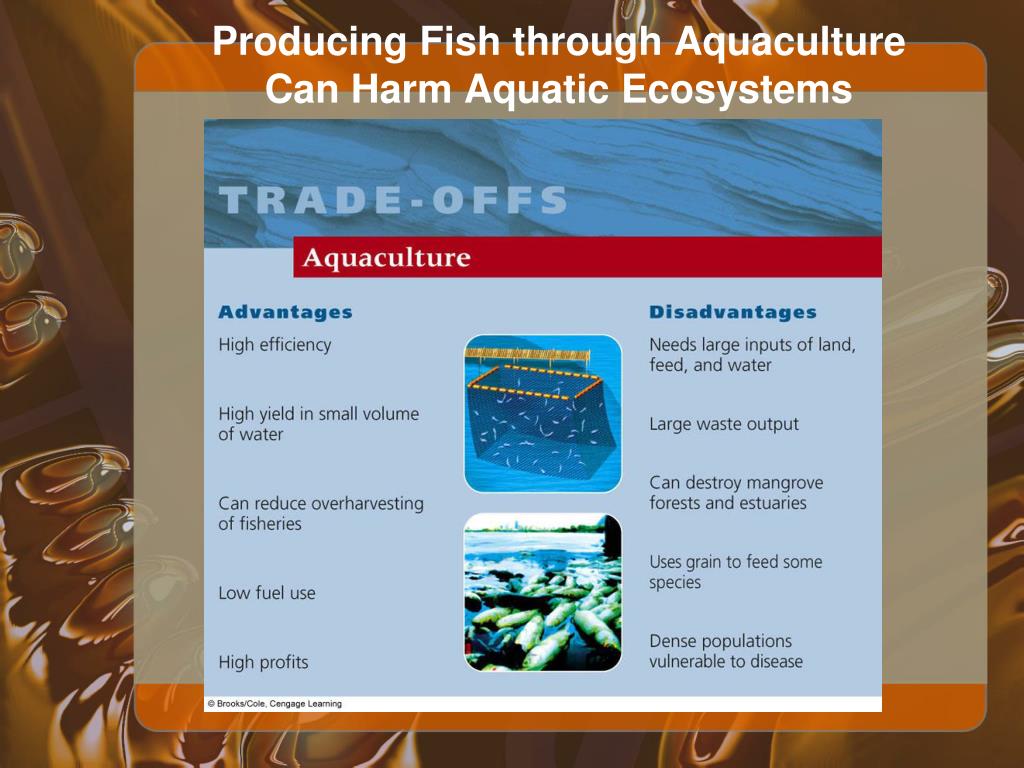 Producing Fish through Aquaculture Can Harm Aquatic Ecosystems

TRADE-OFFS

Aquaculture

Advantages

High efficiency

High yield in small volume of water

Can reduce overharvesting of fisheries

Low fuel use

High profits

Disadvantages

Needs large inputs of land, feed, and water

Large waste output

Can destroy mangrove forests and estuaries

Uses grain to feed some species

Dense populations vulnerable to disease

© Brooks/Cole, Cengage Learning